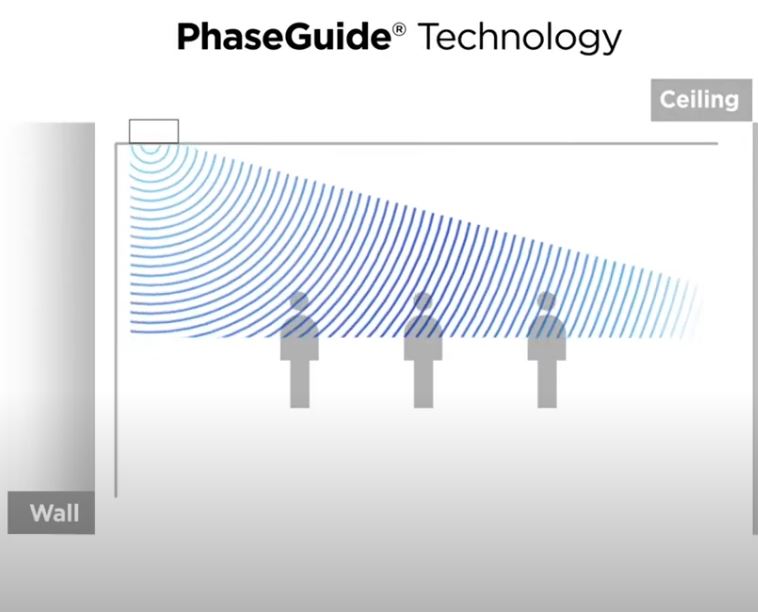 PhaseGuide® Technology

Ceiling

Wall